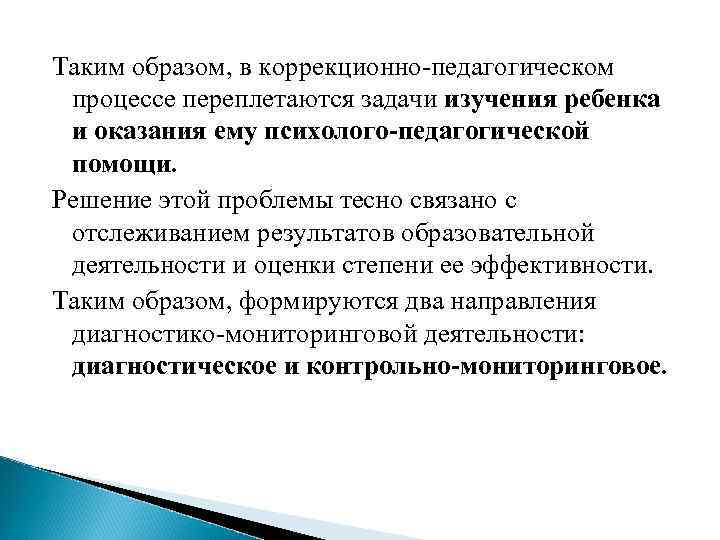 Таким образом, в коррекционно-педагогическом процессе переплетаются задачи изучения ребенка и оказания ему психолого-педагогической помощи.

Решение этой проблемы тесно связано с отслеживанием результатов образовательной деятельности и оценки степени ее эффективности.

Таким образом, формируются два направления диагностико-мониторинговой деятельности: диагностическое и контрольно-мониторинговое.